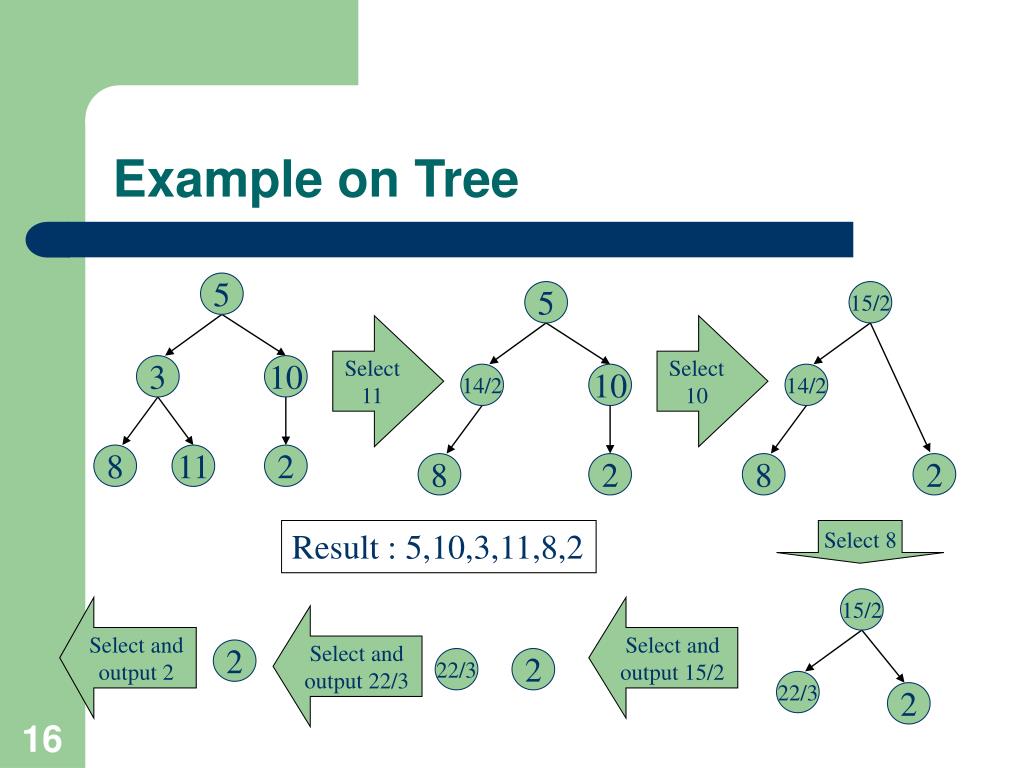 Example on Tree

5
3
10
8
11
2

Select 11

5
14/2
10
8
2

Select 10

15/2
14/2
8
2

Result : 5,10,3,11,8,2

Select 8

15/2
22/3
2

Select and output 15/2

2

22/3

Select and output 22/3

2

Select and output 2

16